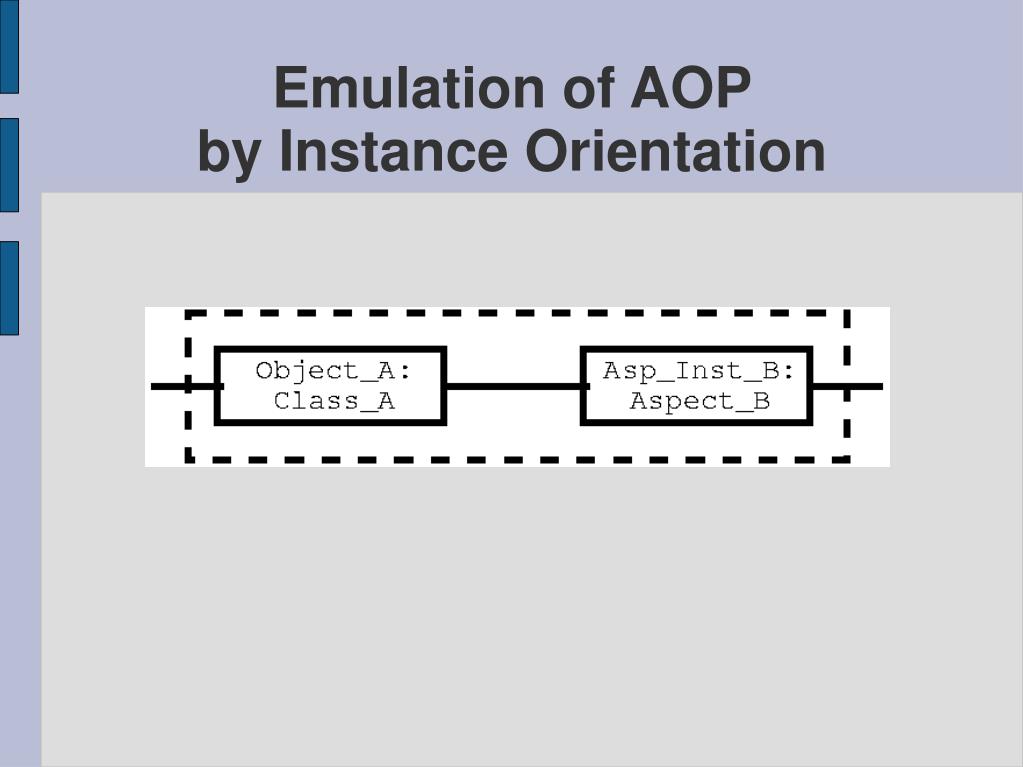 Emulation of AOP
by Instance Orientation

Object_A:
Class_A

Asp_Inst_B:
Aspect_B